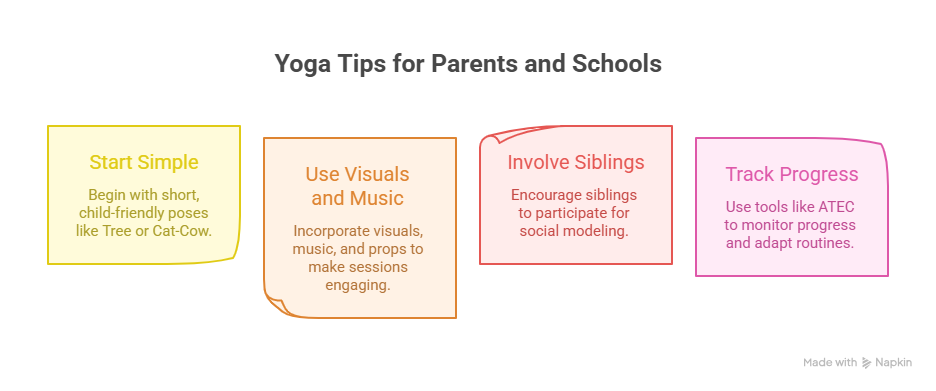 Yoga Tips for Parents and Schools

Start Simple

Begin with short, child-friendly poses like Tree or Cat-Cow.

Use Visuals and Music

Incorporate visuals, music, and props to make sessions engaging.

Involve Siblings

Encourage siblings to participate for social modeling.

Track Progress

Use tools like ATEC to monitor progress and adapt routines.

Made with Napkin